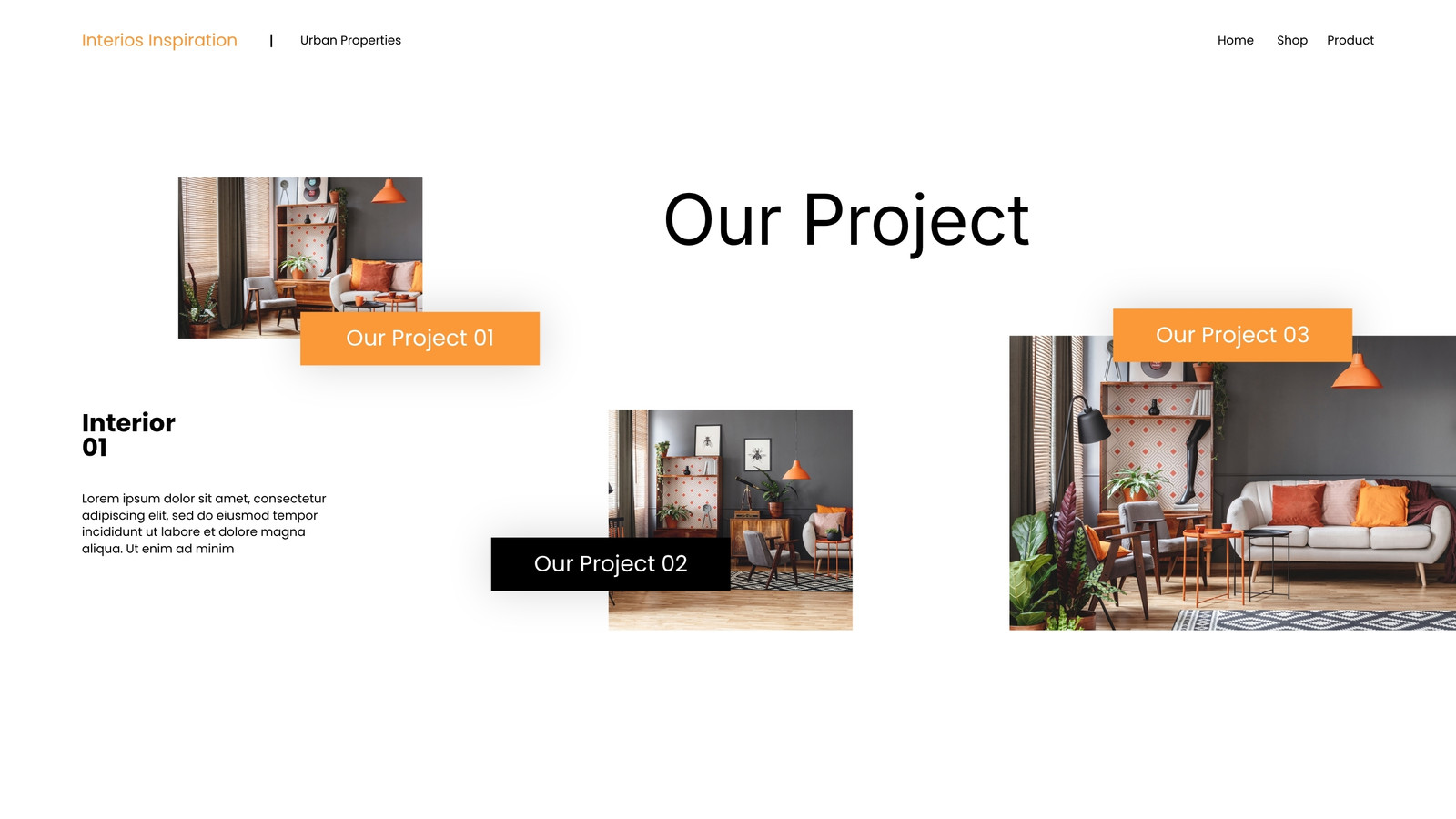 Interios Inspiration | Urban Properties

Home Shop Product

Our Project

Our Project 01

Interior 01

Lorem ipsum dolor sit amet, consectetur adipiscing elit, sed do eiusmod tempor incididunt ut labore et dolore magna aliqua. Ut enim ad minim

Our Project 02

Our Project 03